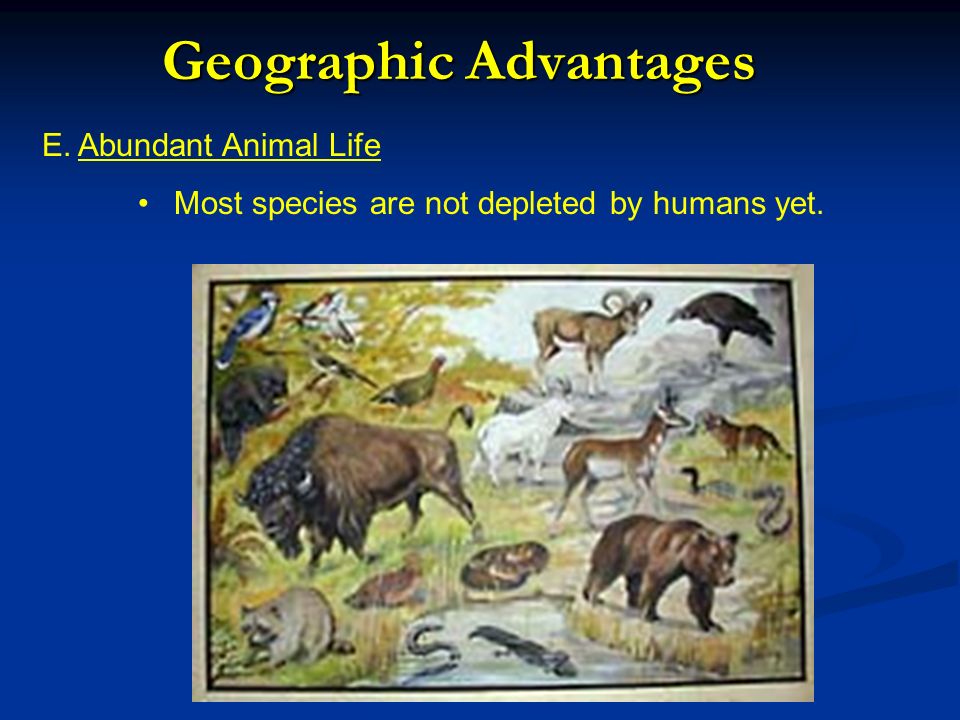 Geographic Advantages

E. Abundant Animal Life

• Most species are not depleted by humans yet.